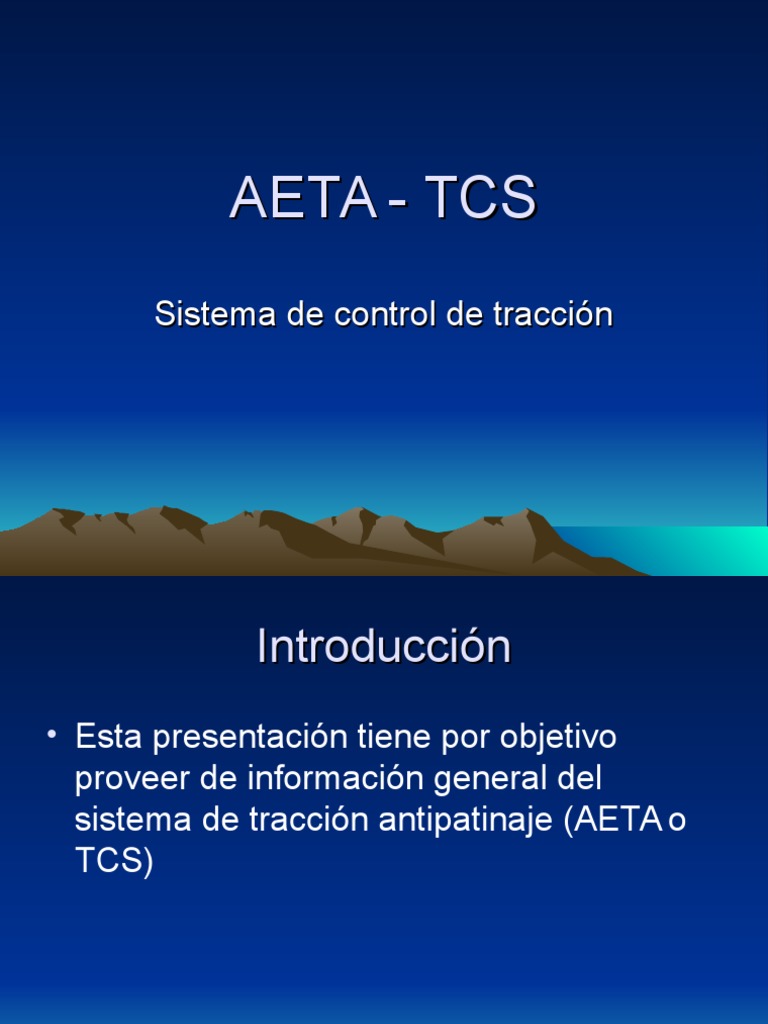 AETA - TCS

Sistema de control de tracción

Introducción

• Esta presentación tiene por objetivo proveer de información general del sistema de tracción antipatinaje (AETA o TCS)